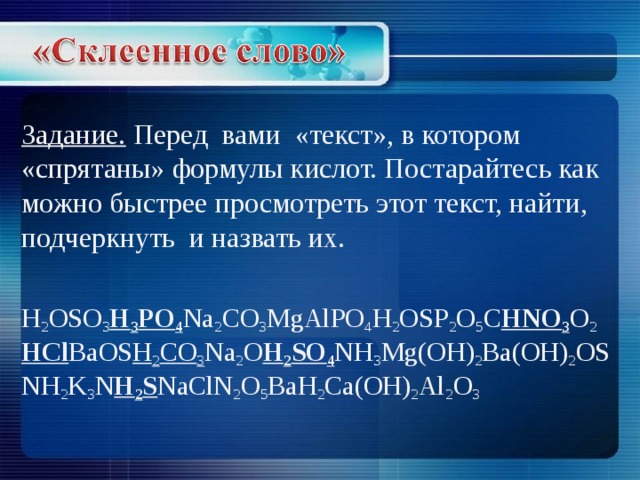 «Склеенное слово»

Задание. Перед вами «текст», в котором «спрятаны» формулы кислот. Постарайтесь как можно быстрее просмотреть этот текст, найти, подчеркнуть и назвать их.

$H_2OSO_3H_3PO_4Na_2CO_3MgAlPO_4H_2OSP_2O_5CHNO_3O_2$ $HClBaOSH_2CO_3Na_2OH_2SO_4NH_3Mg(OH)_2Ba(OH)_2OS$ $NH_2K_3NH_2SNaClN_2O_5BaH_2Ca(OH)_2Al_2O_3$